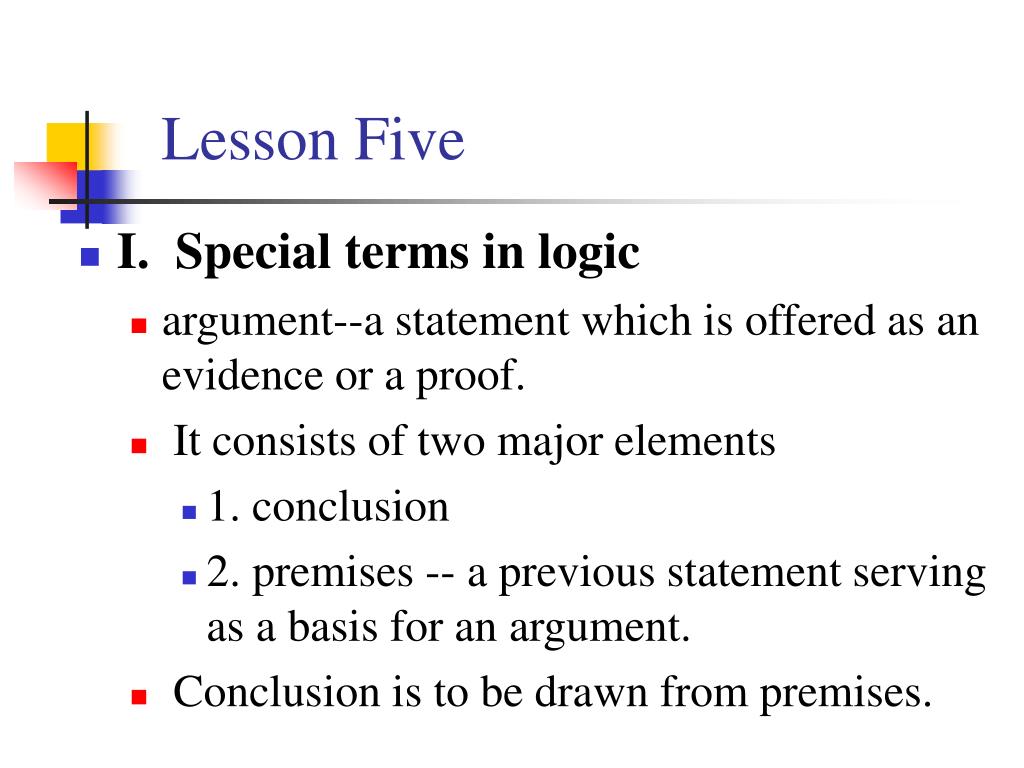 Lesson Five

I. Special terms in logic

argument--a statement which is offered as an evidence or a proof.

It consists of two major elements

1. conclusion

2. premises -- a previous statement serving as a basis for an argument.

Conclusion is to be drawn from premises.